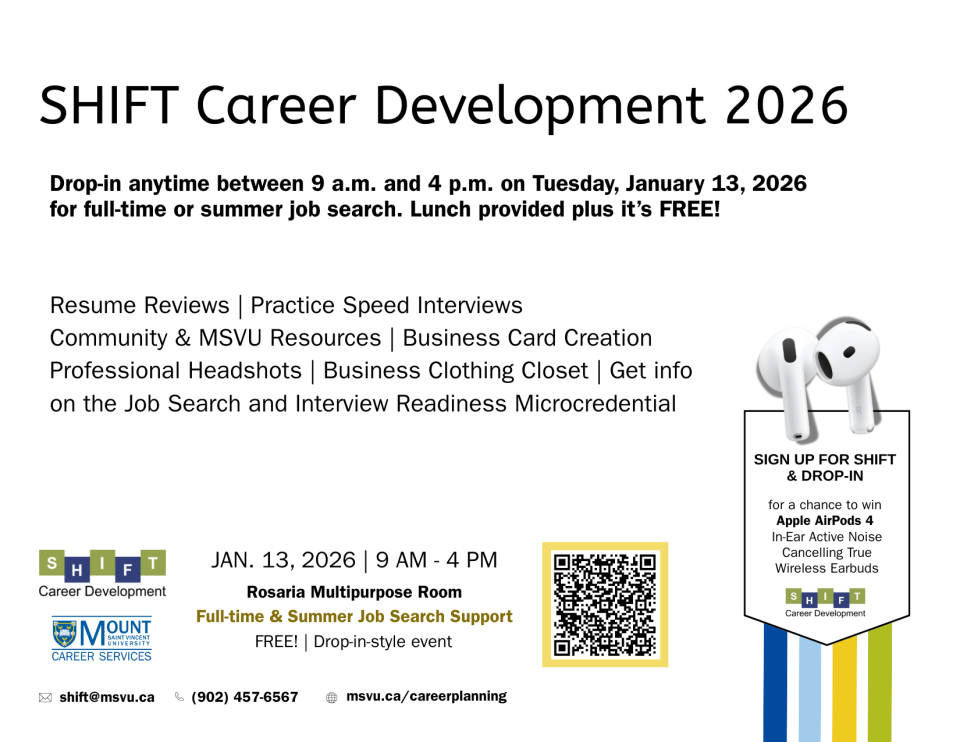 SHIFT Career Development 2026

Drop-in anytime between 9 a.m. and 4 p.m. on Tuesday, January 13, 2026 for full-time or summer job search. Lunch provided plus it's FREE!

Resume Reviews | Practice Speed Interviews
Community & MSVU Resources | Business Card Creation
Professional Headshots | Business Clothing Closet | Get info on the Job Search and Interview Readiness Microcredential

SIGN UP FOR SHIFT & DROP-IN

for a chance to win
Apple AirPods 4
In-Ear Active Noise Cancelling True Wireless Earbuds

S H I F T
Career Development

S H I F T
Career Development

MOUNT SAINT VINCENT UNIVERSITY
CAREER SERVICES

JAN. 13, 2026 | 9 AM - 4 PM
Rosaria Multipurpose Room
Full-time & Summer Job Search Support
FREE! | Drop-in-style event

shift@msvu.ca (902) 457-6567 msvu.ca/careerplanning